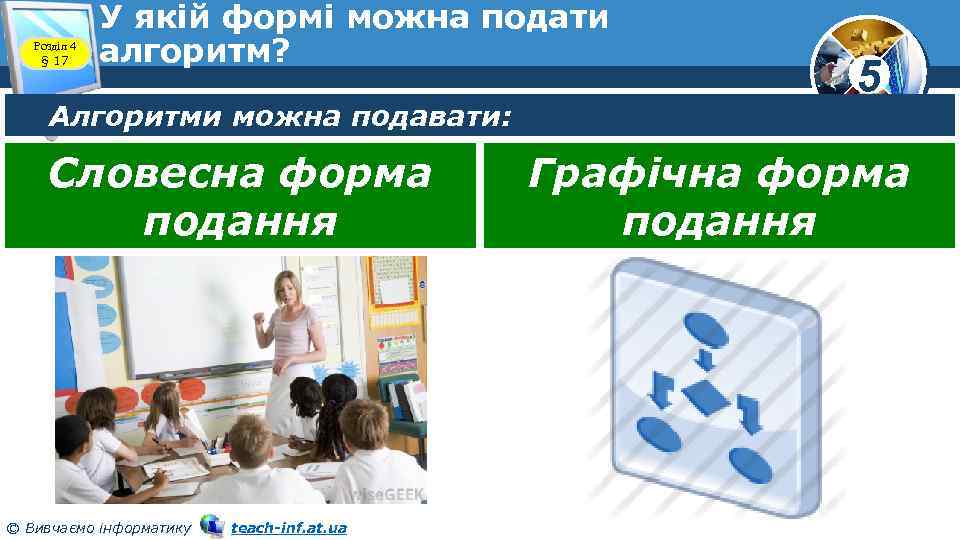 Розділ 4
§ 17

У якій формі можна подати алгоритм?

5

Алгоритми можна подавати:

Словесна форма подання

Графічна форма подання

wiseGEEK

© Вивчаємо інформатику teach-inf.at.ua